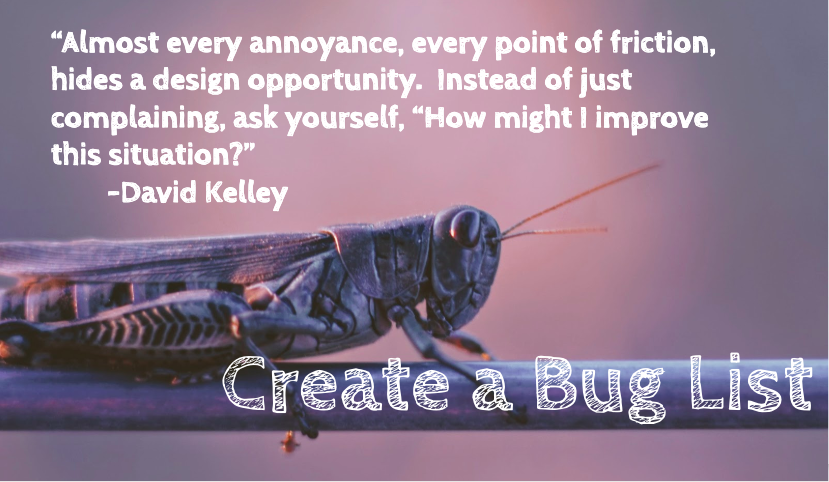 “Almost every annoyance, every point of friction, hides a design opportunity.  Instead of just complaining, ask yourself, “How might I improve this situation?”
-David Kelley

Create a Bug List